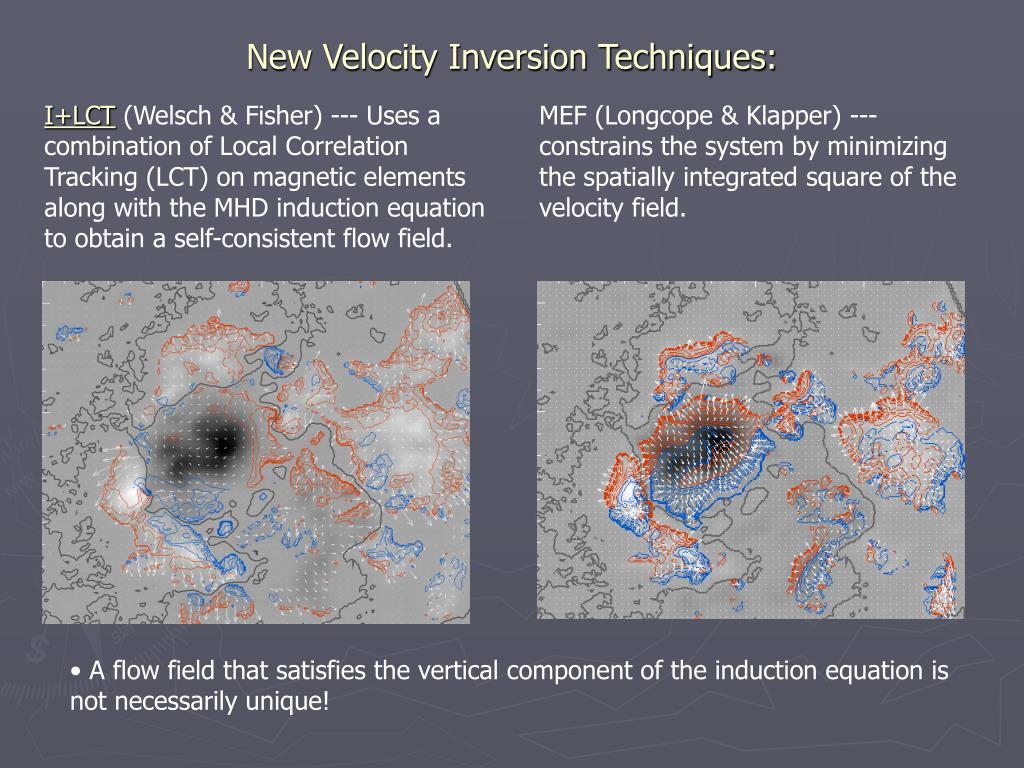 New Velocity Inversion Techniques:

I+LCT (Welsch & Fisher) --- Uses a combination of Local Correlation Tracking (LCT) on magnetic elements along with the MHD induction equation to obtain a self-consistent flow field.

MEF (Longcope & Klapper) --- constrains the system by minimizing the spatially integrated square of the velocity field.

• A flow field that satisfies the vertical component of the induction equation is not necessarily unique!